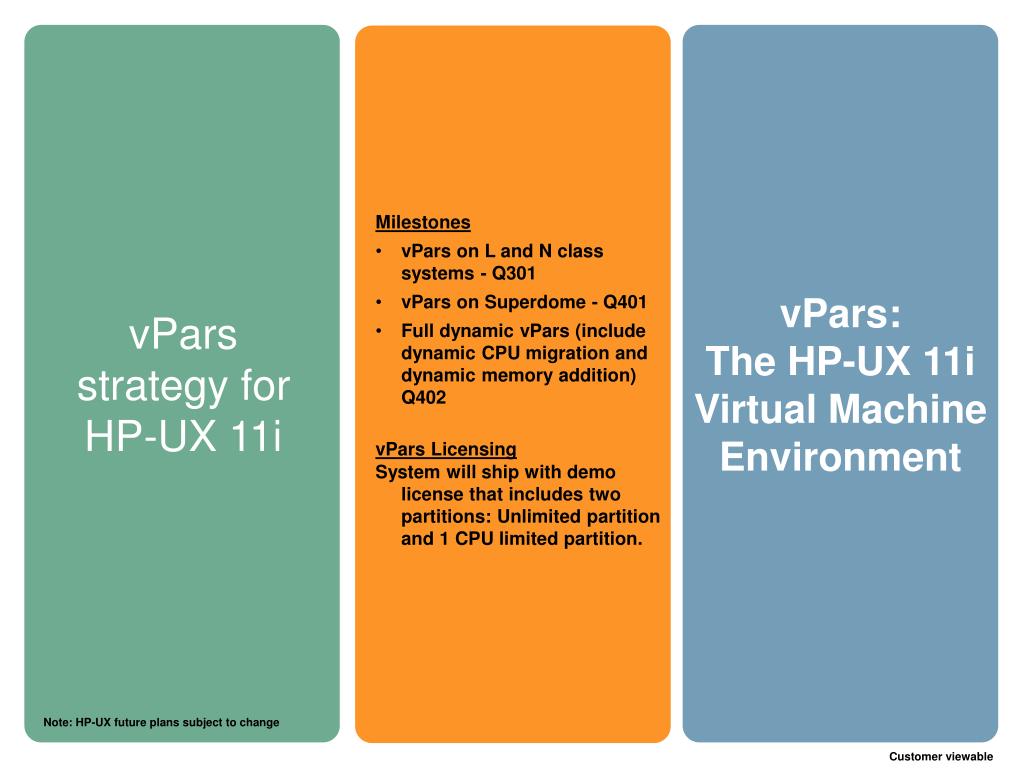 vPars strategy for HP-UX 11i

Note: HP-UX future plans subject to change

Milestones
• vPars on L and N class systems - Q301
• vPars on Superdome - Q401
• Full dynamic vPars (include dynamic CPU migration and dynamic memory addition) Q402

vPars Licensing
System will ship with demo license that includes two partitions: Unlimited partition and 1 CPU limited partition.

vPars:
The HP-UX 11i Virtual Machine Environment

Customer viewable